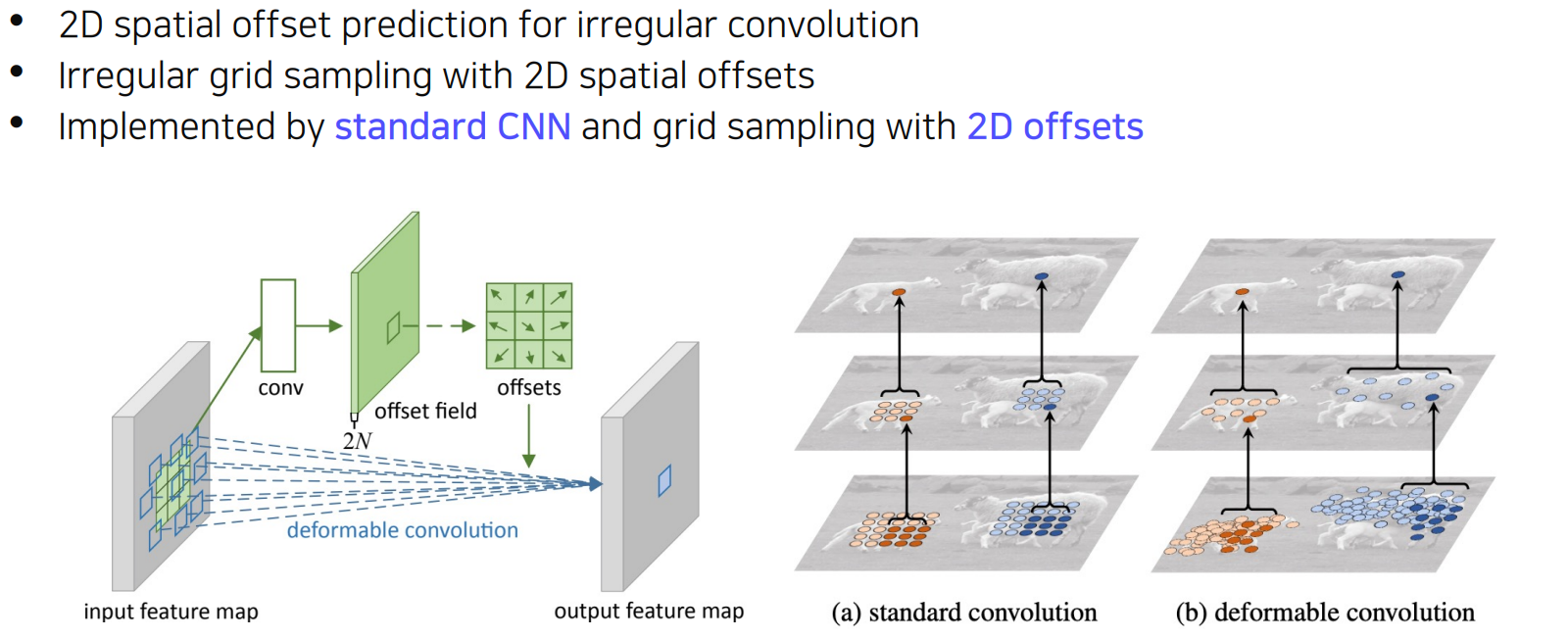 • 2D spatial offset prediction for irregular convolution
• Irregular grid sampling with 2D spatial offsets
• Implemented by standard CNN and grid sampling with 2D offsets

conv

offset field

$2N$

offsets

deformable convolution

input feature map

output feature map

(a) standard convolution

(b) deformable convolution